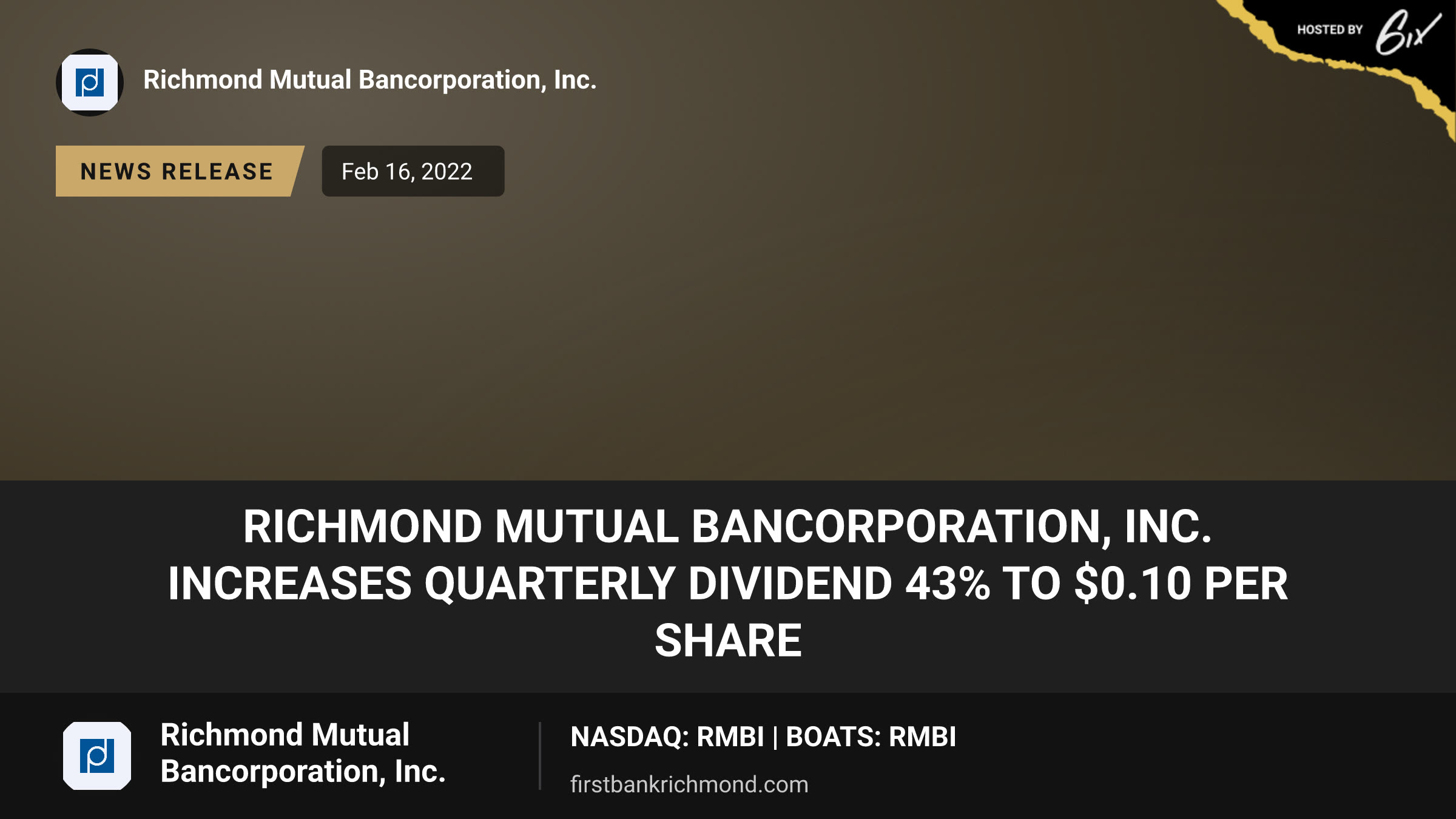 HOSTED BY 6ix

Richmond Mutual Bancorporation, Inc.

NEWS RELEASE

Feb 16, 2022

RICHMOND MUTUAL BANCORPORATION, INC. INCREASES QUARTERLY DIVIDEND 43% TO $0.10 PER SHARE

Richmond Mutual Bancorporation, Inc.

NASDAQ: RMBI | BOATS: RMBI

firstbankrichmond.com